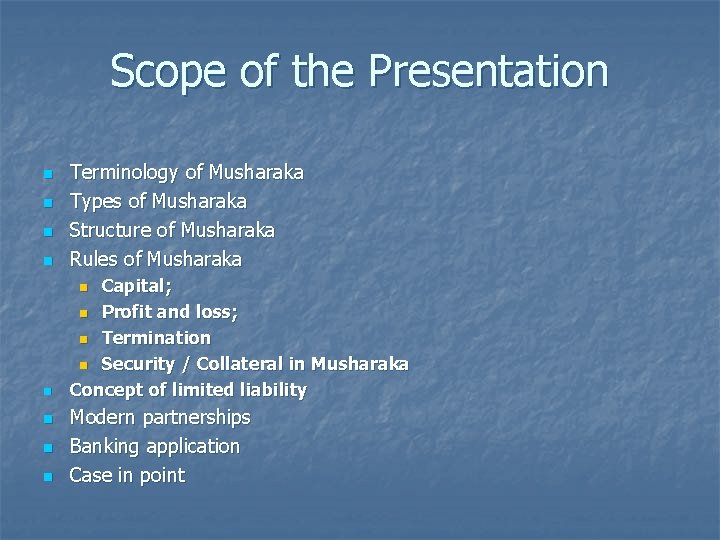 Scope of the Presentation

- Terminology of Musharaka
- Types of Musharaka
- Structure of Musharaka
- Rules of Musharaka
  - Capital;
  - Profit and loss;
  - Termination
  - Security / Collateral in Musharaka
- Concept of limited liability
- Modern partnerships
- Banking application
- Case in point